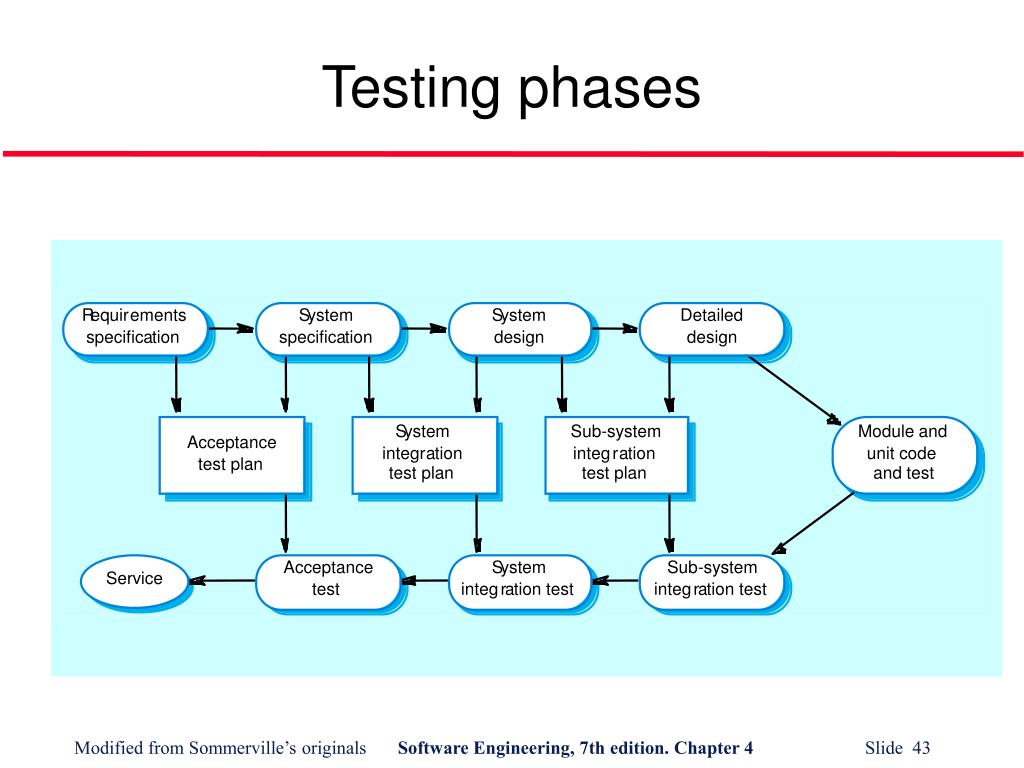 Testing phases

Requirements specification

System specification

System design

Detailed design

Acceptance test plan

System integration test plan

Sub-system integration test plan

Module and unit code and test

Service

Acceptance test

System integration test

Sub-system integration test

Modified from Sommerville's originals Software Engineering, 7th edition. Chapter 4 Slide 43